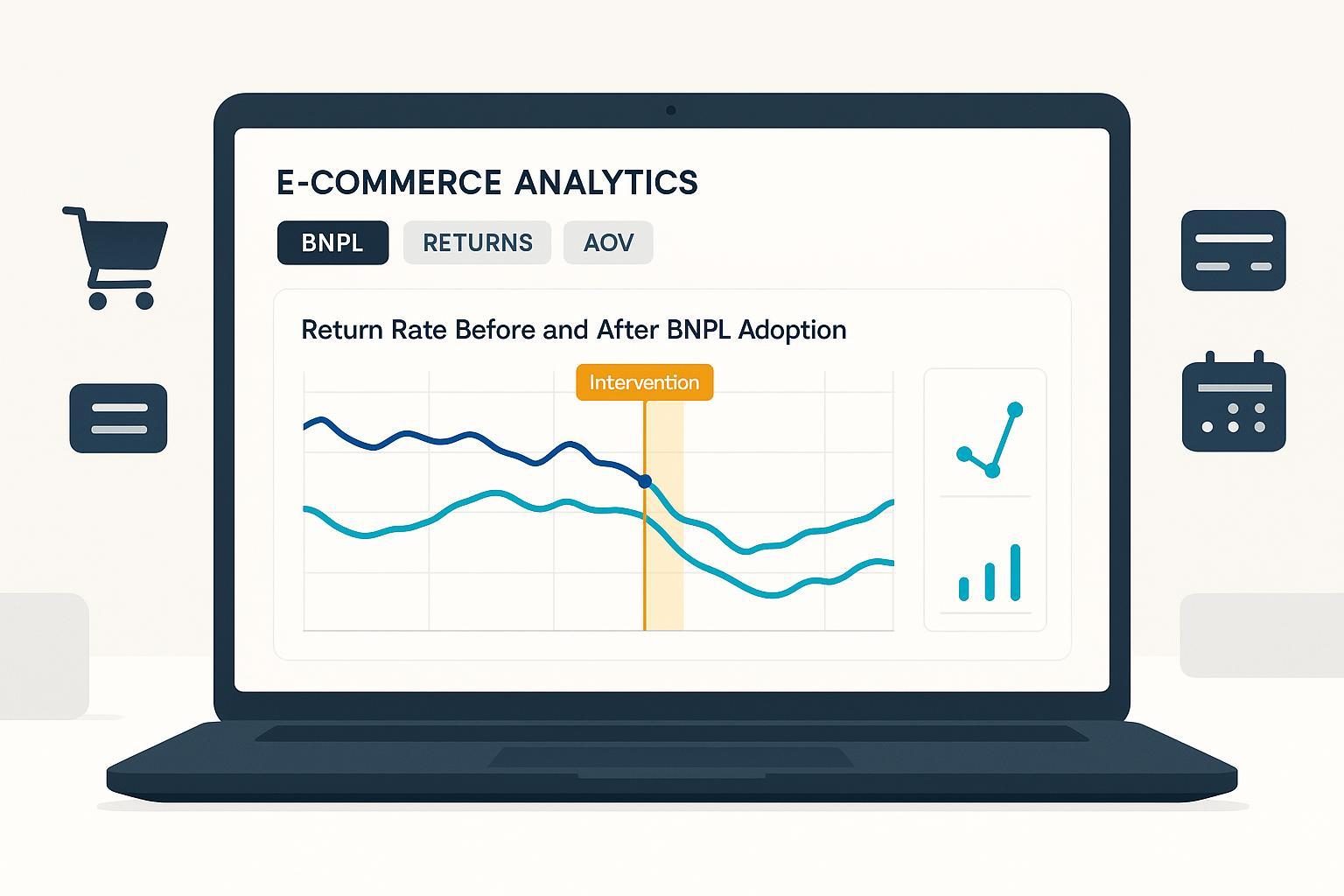 E-COMMERCE ANALYTICS

BNPL

RETURNS

AOV

Return Rate Before and After BNPL Adoption

Intervention